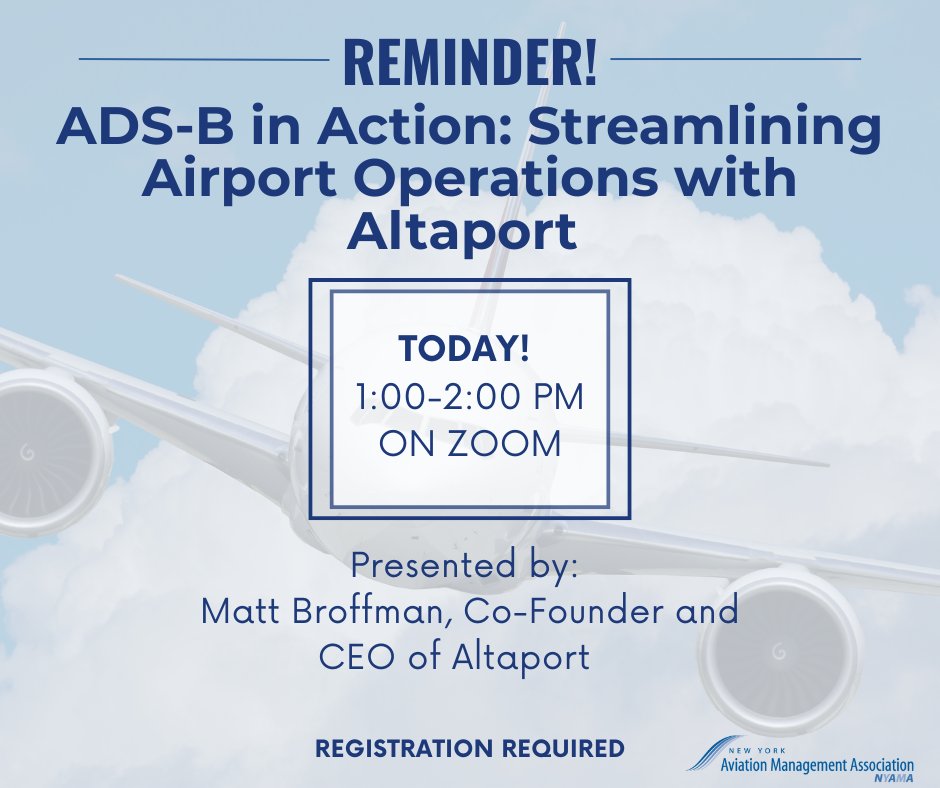 REMINDER!

ADS-B in Action: Streamlining Airport Operations with Altaport

TODAY!
1:00-2:00 PM
ON ZOOM

Presented by:
Matt Broffman, Co-Founder and CEO of Altaport

REGISTRATION REQUIRED

NEW YORK
Aviation Management Association
NYAMA